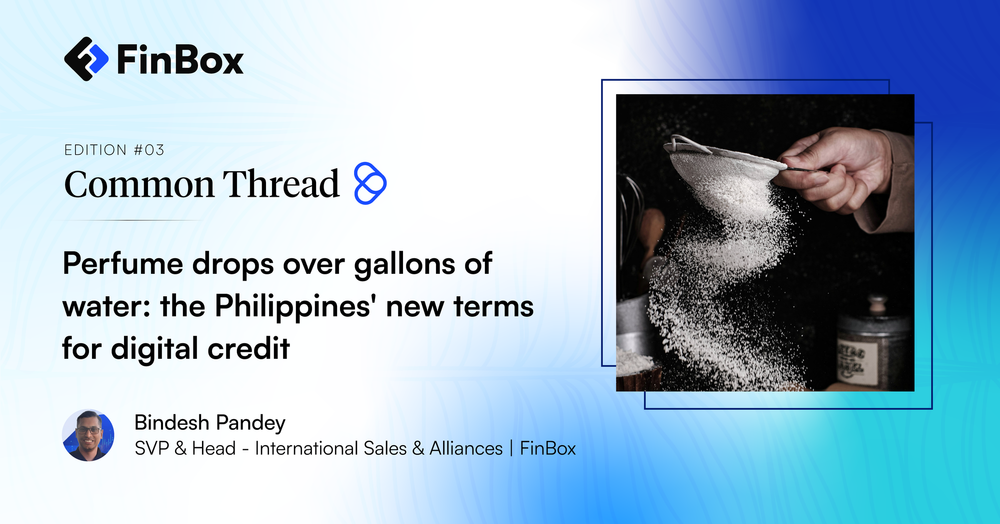 FinBox

EDITION #03
Common Thread

Perfume drops over gallons of water: the Philippines' new terms for digital credit

Bindesh Pandey
SVP & Head - International Sales & Alliances | FinBox